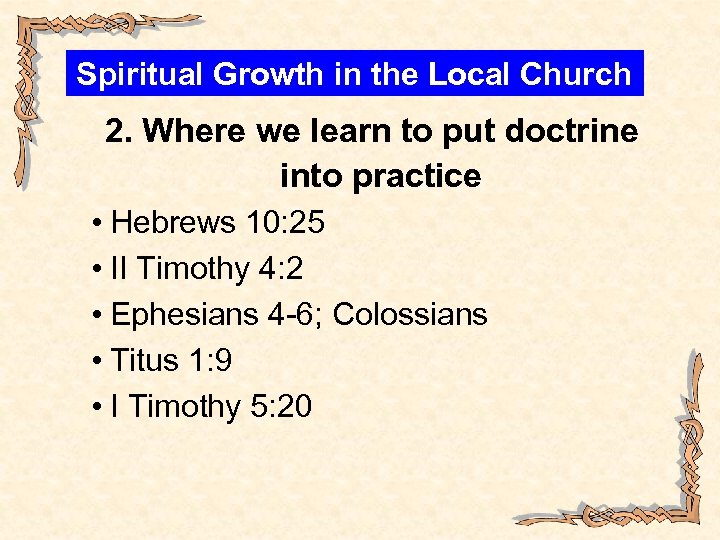 Spiritual Growth in the Local Church

2. Where we learn to put doctrine into practice

• Hebrews 10:25
• II Timothy 4:2
• Ephesians 4-6; Colossians
• Titus 1:9
• I Timothy 5:20